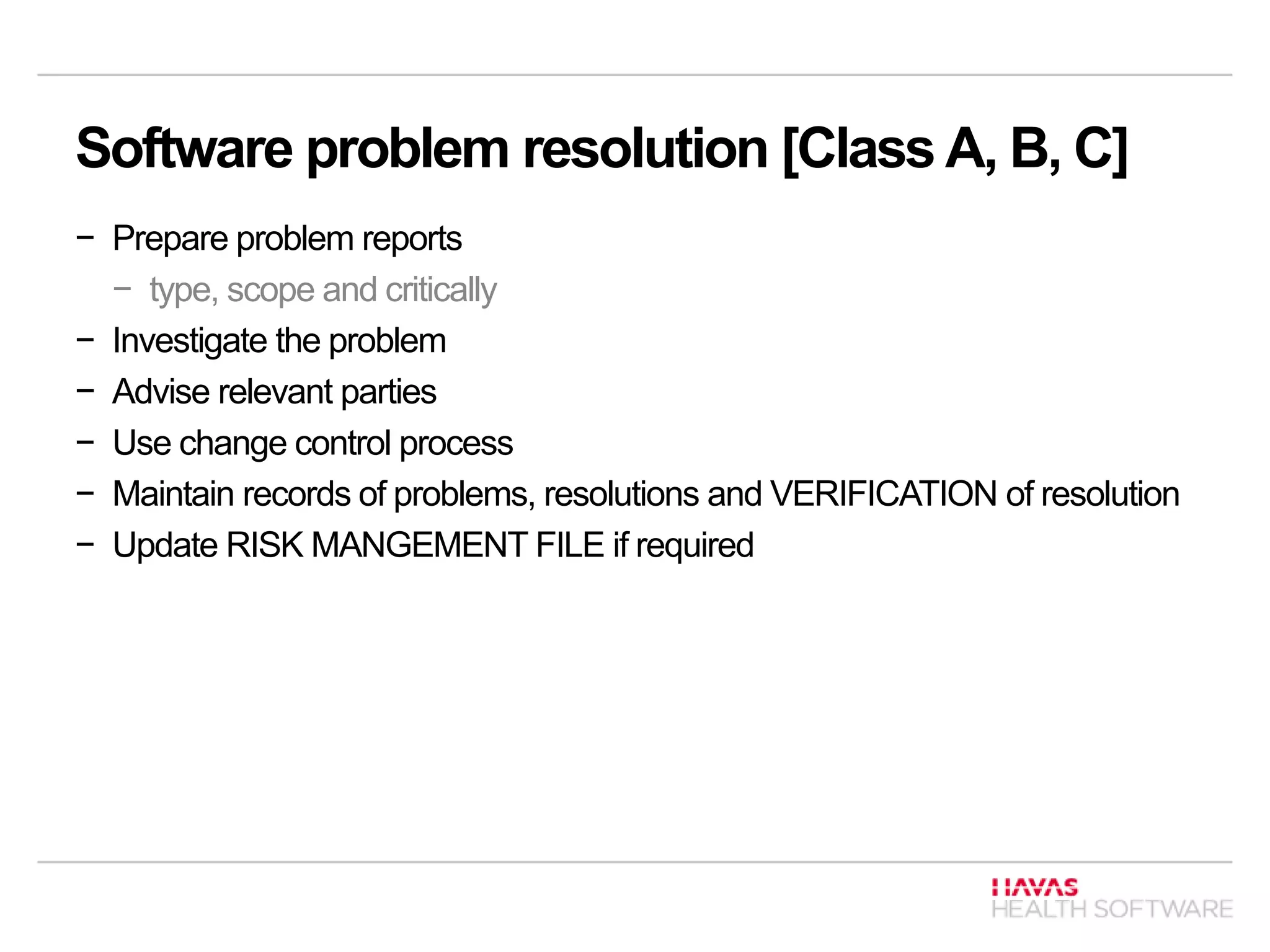 Software problem resolution [Class A, B, C]

− Prepare problem reports
 − type, scope and critically
− Investigate the problem
− Advise relevant parties
− Use change control process
− Maintain records of problems, resolutions and VERIFICATION of resolution
− Update RISK MANGEMENT FILE if required

HAVAS
HEALTH SOFTWARE